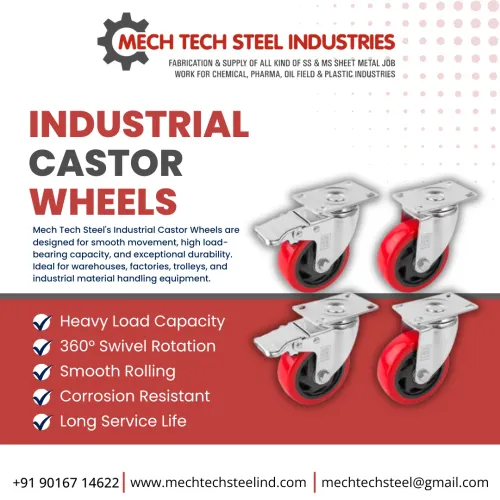 MECH TECH STEEL INDUSTRIES
FABRICATION & SUPPLY OF ALL KIND OF SS & MS SHEET METAL JOB WORK FOR CHEMICAL, PHARMA, OIL FIELD & PLASTIC INDUSTRIES

INDUSTRIAL CASTOR WHEELS

Mech Tech Steel's Industrial Castor Wheels are designed for smooth movement, high load-bearing capacity, and exceptional durability. Ideal for warehouses, factories, trolleys, and industrial material handling equipment.

Heavy Load Capacity
360° Swivel Rotation
Smooth Rolling
Corrosion Resistant
Long Service Life

+91 90167 14622 | www.mechtechsteelind.com | mechtechsteel@gmail.com